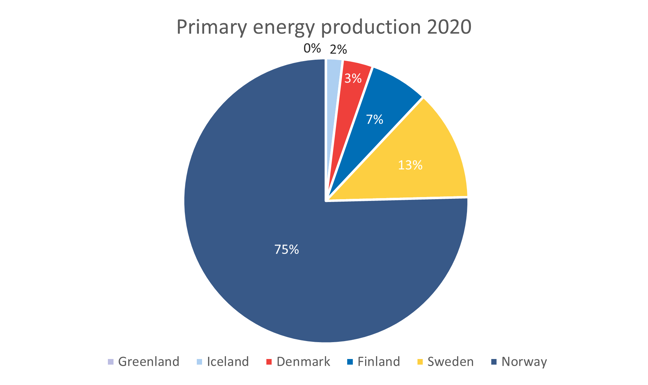 Primary energy production 2020

0%
2%
3%
7%
13%
75%

Greenland Iceland Denmark Finland Sweden Norway